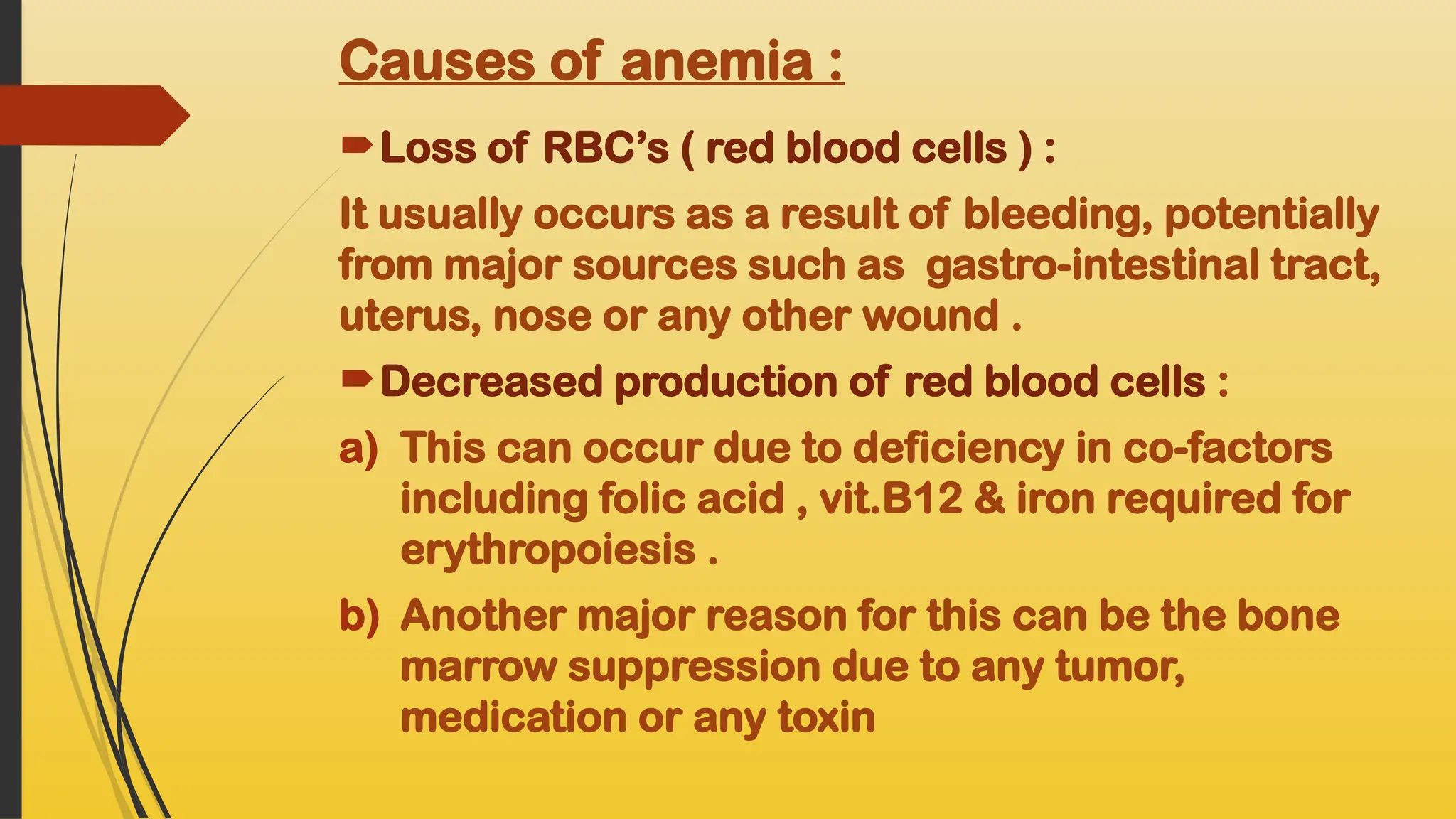 Causes of anemia :

Loss of RBC's ( red blood cells ) :

It usually occurs as a result of bleeding, potentially from major sources such as gastro-intestinal tract, uterus, nose or any other wound .

Decreased production of red blood cells :

a) This can occur due to deficiency in co-factors including folic acid , vit.B12 & iron required for erythropoiesis .

b) Another major reason for this can be the bone marrow suppression due to any tumor, medication or any toxin